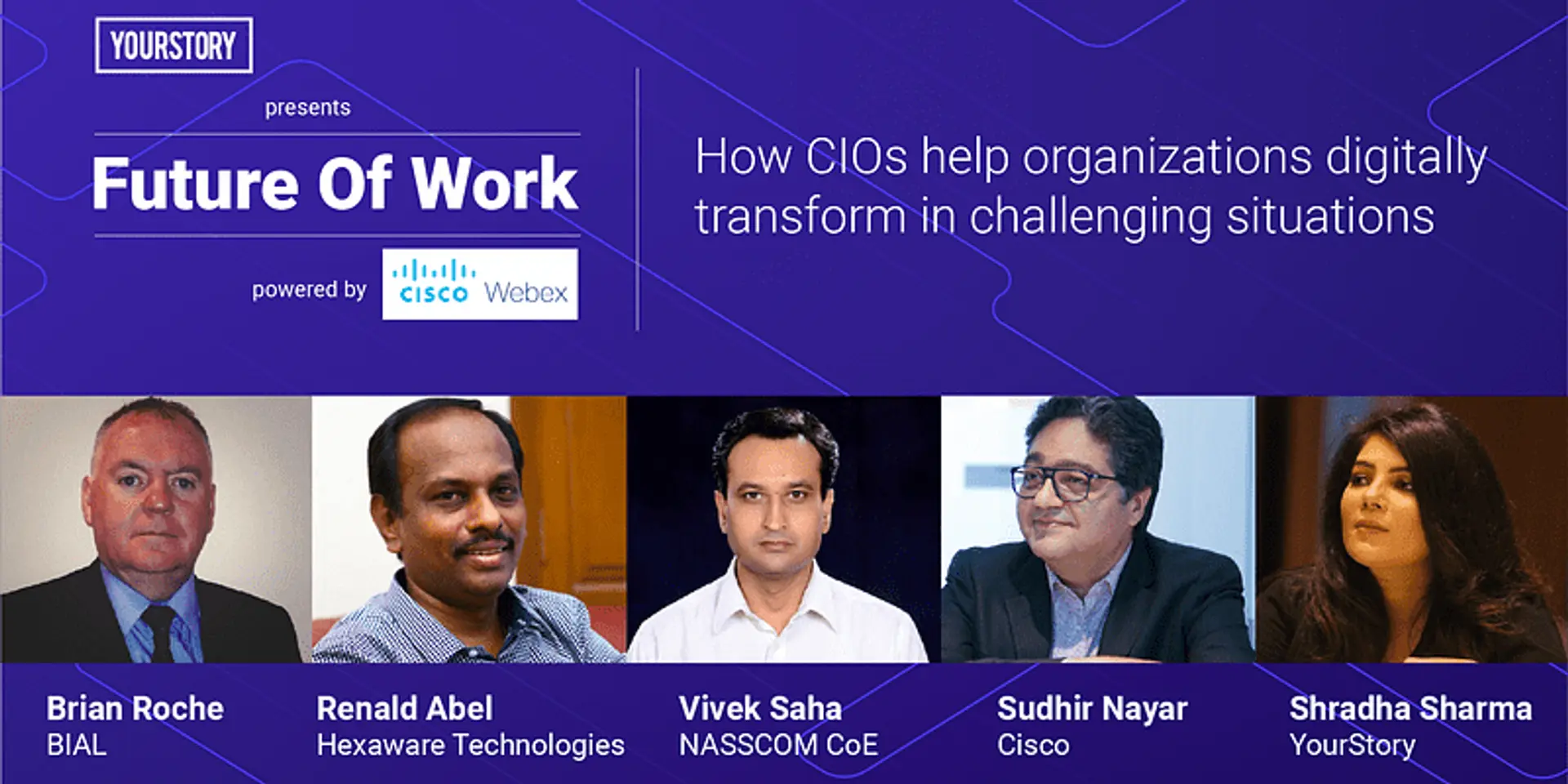 YOURSTORY

presents

Future Of Work

powered by cisco Webex

How CIOs help organizations digitally transform in challenging situations

Brian Roche
BIAL

Renald Abel
Hexaware Technologies

Vivek Saha
NASSCOM CoE

Sudhir Nayar
Cisco

Shradha Sharma
YourStory